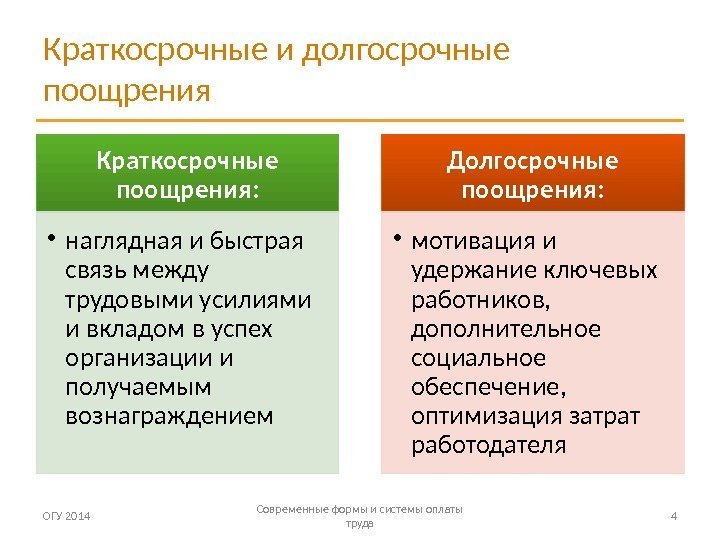 Краткосрочные и долгосрочные поощрения

Краткосрочные поощрения:

• наглядная и быстрая связь между трудовыми усилиями и вкладом в успех организации и получаемым вознаграждением

Долгосрочные поощрения:

• мотивация и удержание ключевых работников, дополнительное социальное обеспечение, оптимизация затрат работодателя

ОГУ 2014

Современные формы и системы оплаты труда

4